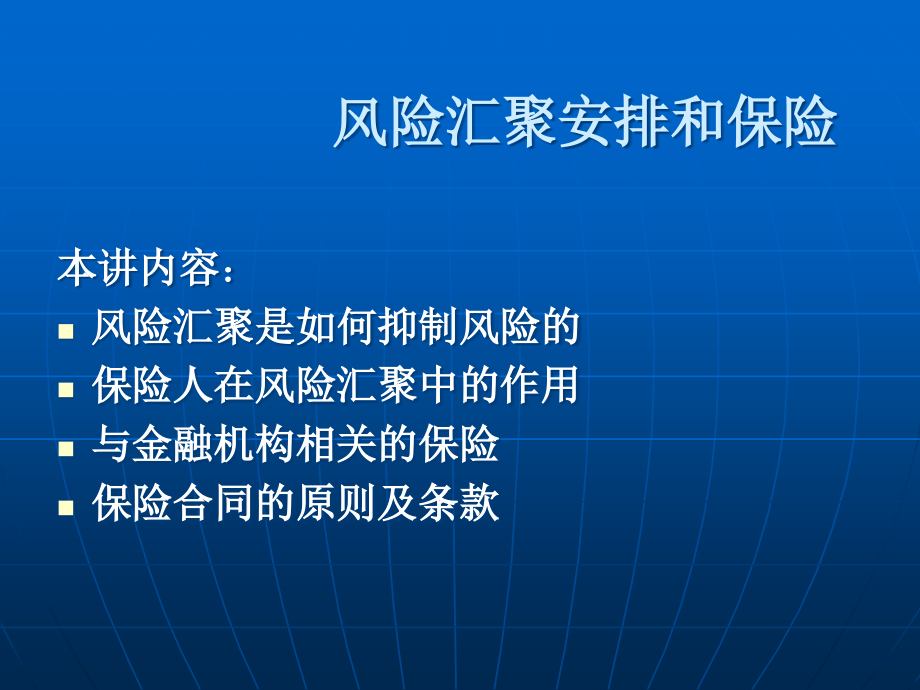 风险汇聚安排和保险

本讲内容：

• 风险汇聚是如何抑制风险的
• 保险人在风险汇聚中的作用
• 与金融机构相关的保险
• 保险合同的原则及条款